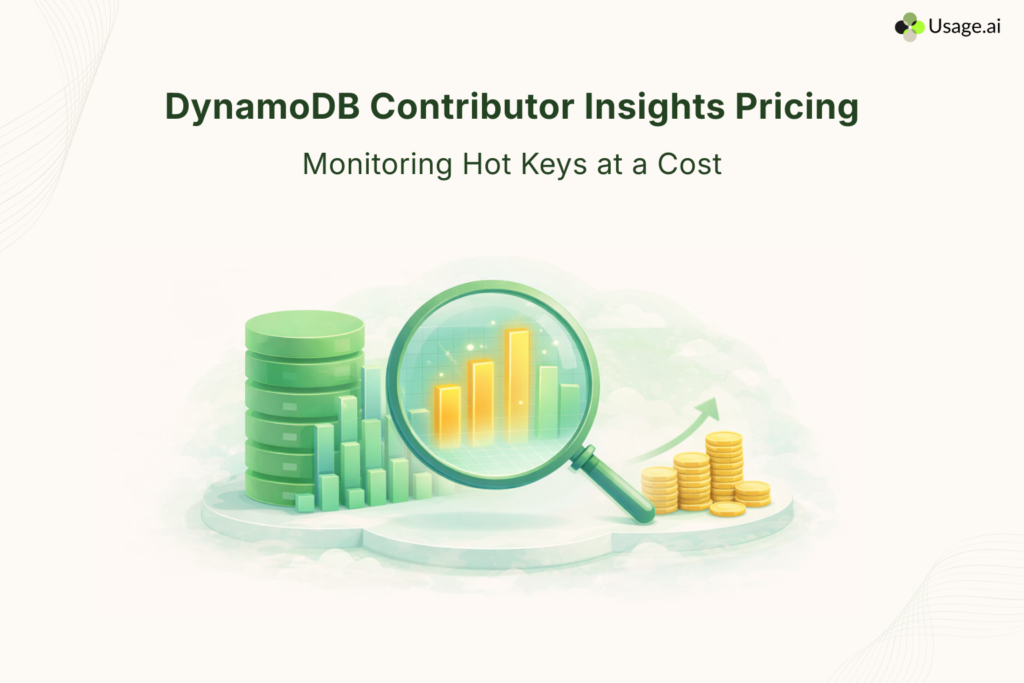 Usage.ai

DynamoDB Contributor Insights Pricing

Monitoring Hot Keys at a Cost